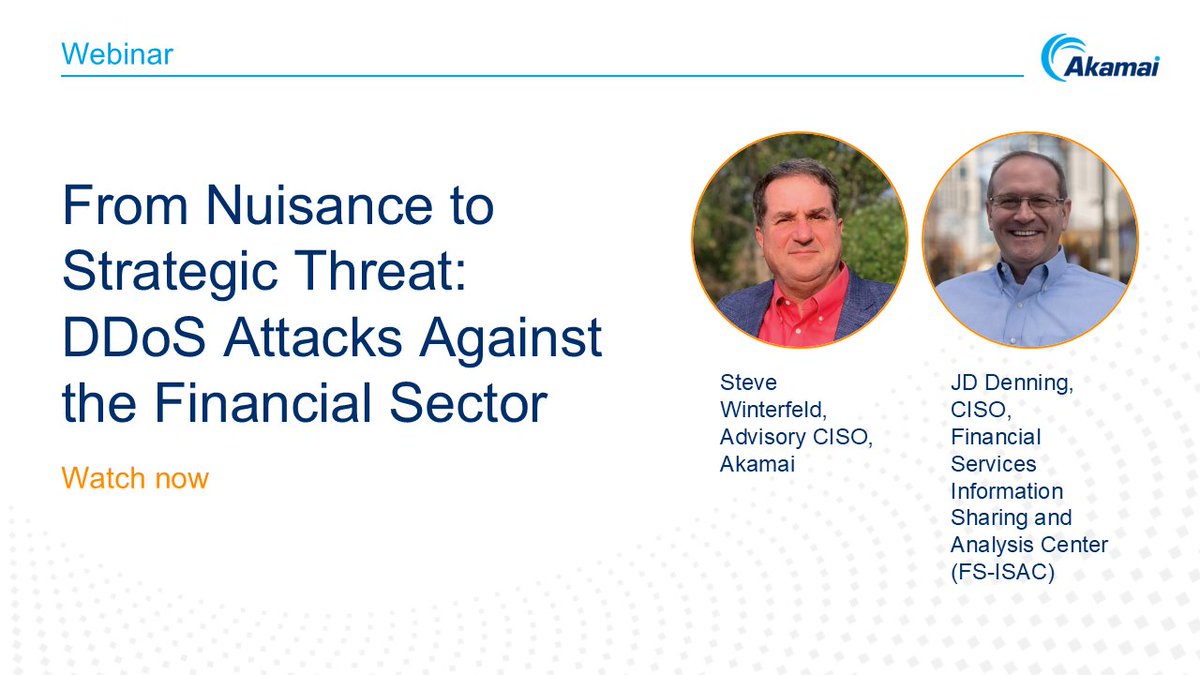 Webinar

Akamai

From Nuisance to Strategic Threat: DDoS Attacks Against the Financial Sector

Watch now

Steve Winterfeld, Advisory CISO, Akamai

JD Denning, CISO, Financial Services Information Sharing and Analysis Center (FS-ISAC)